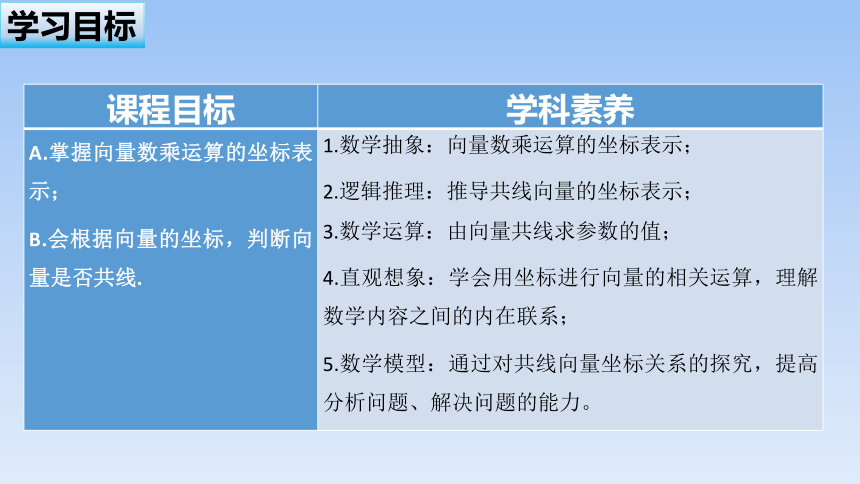 学习目标

| 课程目标 | 学科素养 |
|---|---|
| A.掌握向量数乘运算的坐标表示；<br>B.会根据向量的坐标，判断向量是否共线. | 1.数学抽象：向量数乘运算的坐标表示；<br>2.逻辑推理：推导共线向量的坐标表示；<br>3.数学运算：由向量共线求参数的值；<br>4.直观想象：学会用坐标进行向量的相关运算，理解数学内容之间的内在联系；<br>5.数学模型：通过对共线向量坐标关系的探究，提高分析问题、解决问题的能力。 |